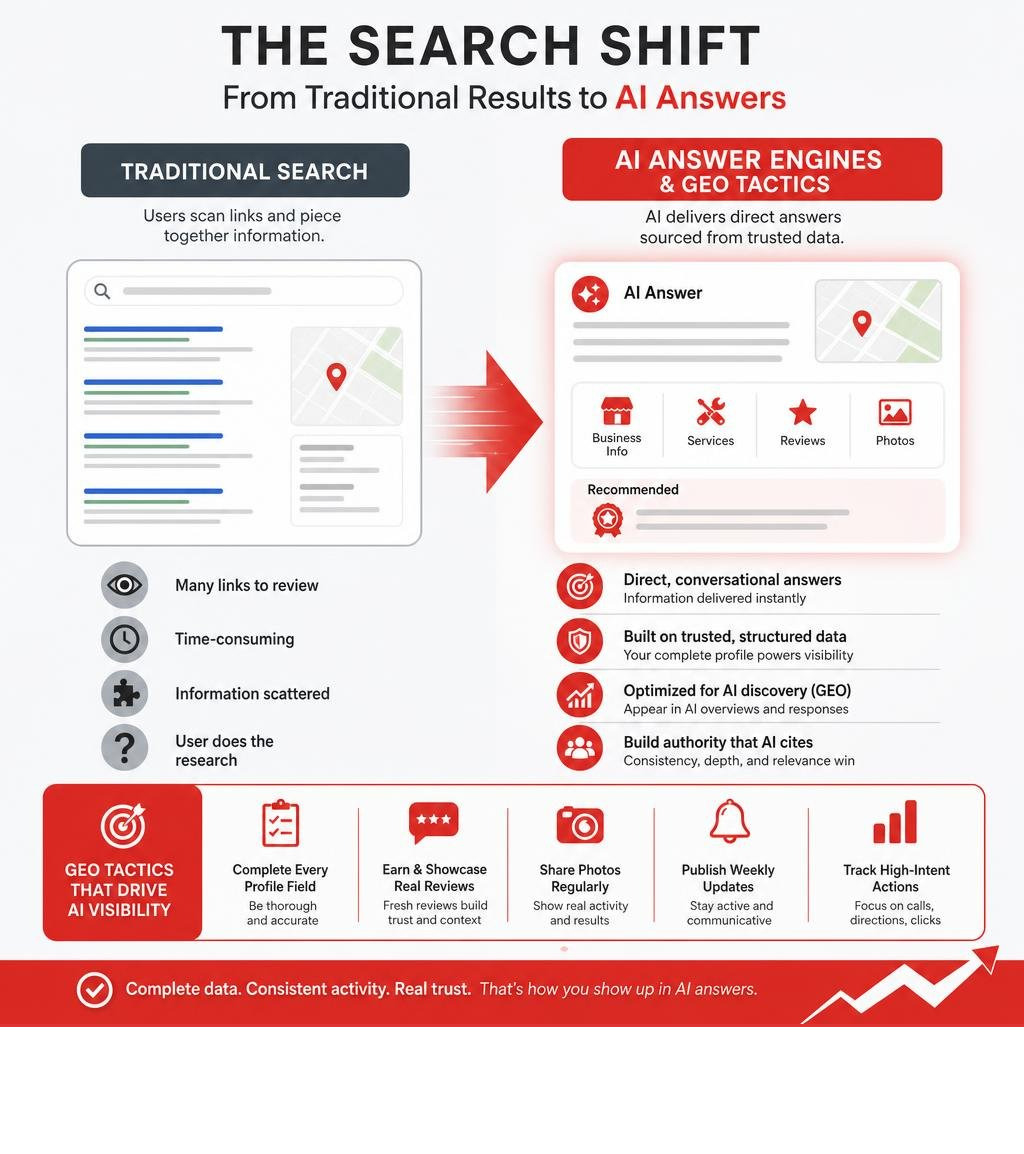 THE SEARCH SHIFT
From Traditional Results to AI Answers

TRADITIONAL SEARCH
Users scan links and piece together information.

Many links to review
Time-consuming
Information scattered
User does the research

AI ANSWER ENGINES & GEO TACTICS
AI delivers direct answers sourced from trusted data.

AI Answer
Business Info
Services
Reviews
Photos
Recommended

Direct, conversational answers
Information delivered instantly

Built on trusted, structured data
Your complete profile powers visibility

Optimized for AI discovery (GEO)
Appear in AI overviews and responses

Build authority that AI cites
Consistency, depth, and relevance win

GEO TACTICS THAT DRIVE AI VISIBILITY

Complete Every Profile Field
Be thorough and accurate

Earn & Showcase Real Reviews
Fresh reviews build trust and context

Share Photos Regularly
Show real activity and results

Publish Weekly Updates
Stay active and communicative

Track High-Intent Actions
Focus on calls, directions, clicks

Complete data. Consistent activity. Real trust. That's how you show up in AI answers.